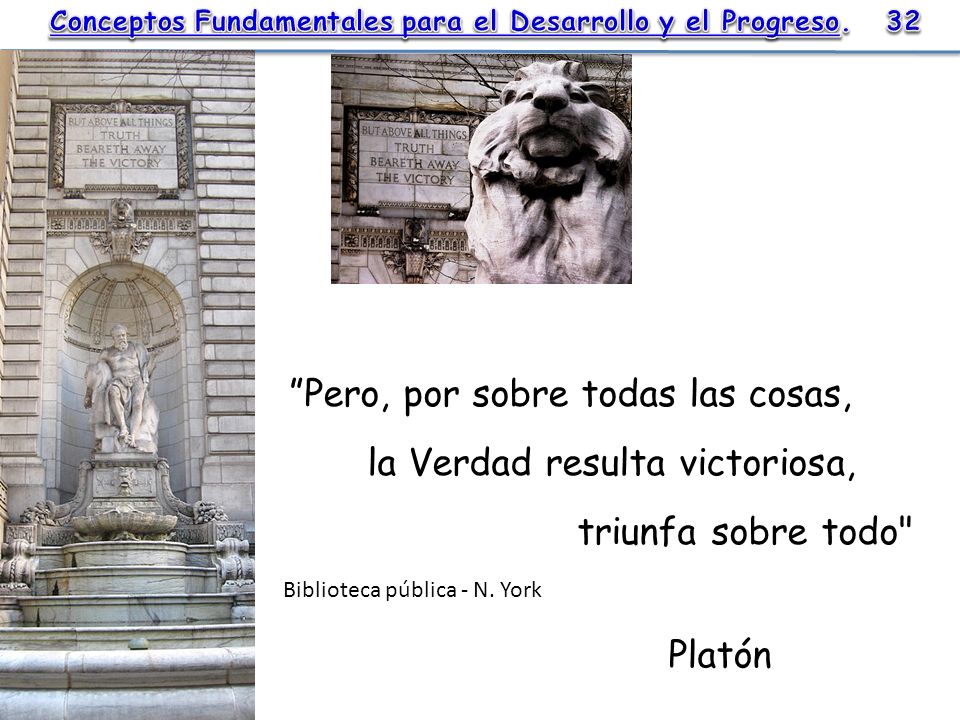 Conceptos Fundamentales para el Desarrollo y el Progreso. 32

BUT ABOVE ALL THINGS TRUTH BEARETH AWAY THE VICTORY

BUT ABOVE ALL THINGS TRUTH BEARETH AWAY THE VICTORY

"Pero, por sobre todas las cosas, la Verdad resulta victoriosa, triunfa sobre todo"

Biblioteca pública - N. York

Platón